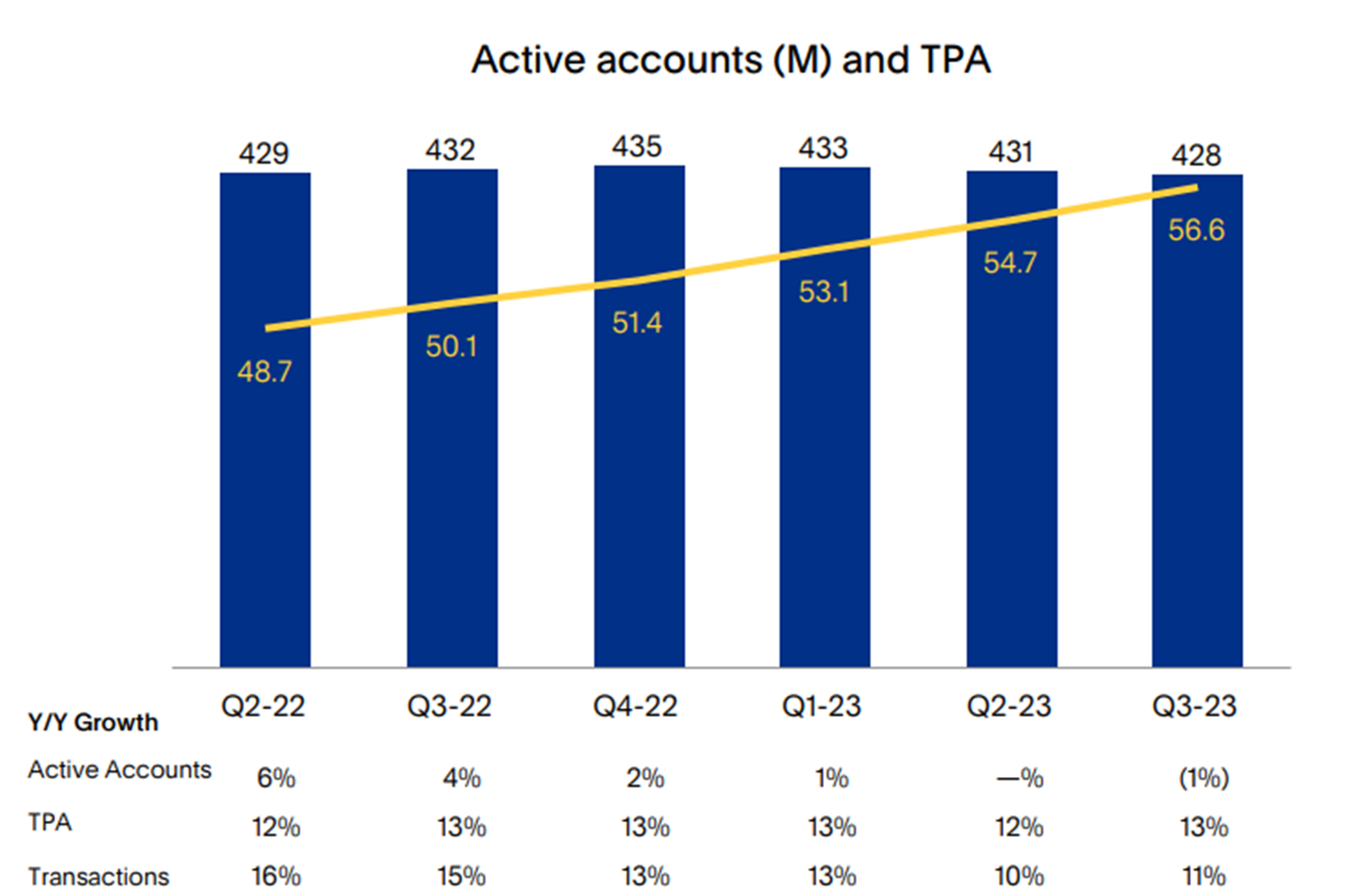 Active accounts (M) and TPA

429
432
435
433
431
428

48.7
50.1
51.4
53.1
54.7
56.6

| Y/Y Growth | Q2-22 | Q3-22 | Q4-22 | Q1-23 | Q2-23 | Q3-23 |
|---|---|---|---|---|---|---|
| Active Accounts | 6% | 4% | 2% | 1% | —% | (1%) |
| TPA | 12% | 13% | 13% | 13% | 12% | 13% |
| Transactions | 16% | 15% | 13% | 13% | 10% | 11% |